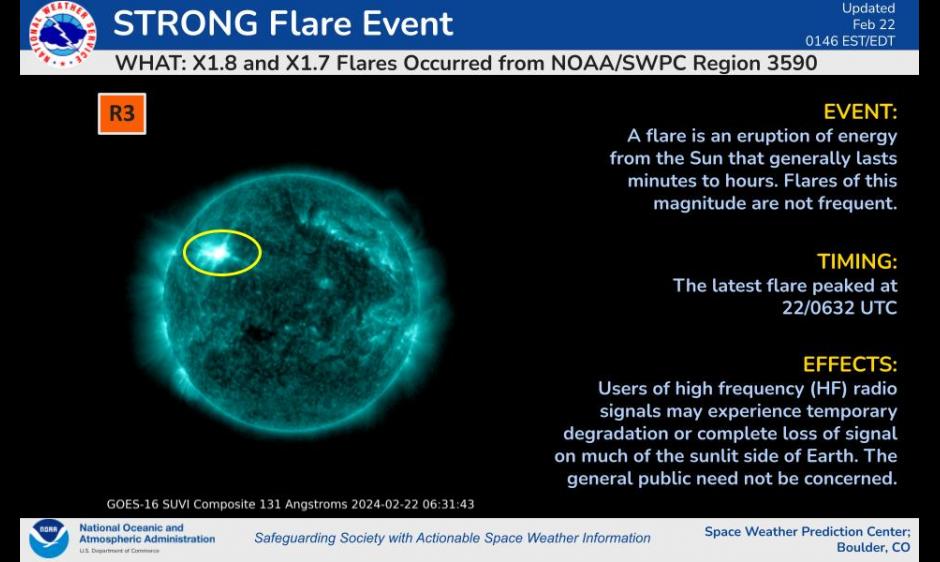 NATIONAL WEATHER SERVICE

STRONG Flare Event

Updated
Feb 22
0146 EST/EDT

WHAT: X1.8 and X1.7 Flares Occurred from NOAA/SWPC Region 3590

R3

EVENT:
A flare is an eruption of energy from the Sun that generally lasts minutes to hours. Flares of this magnitude are not frequent.

TIMING:
The latest flare peaked at 22/0632 UTC

EFFECTS:
Users of high frequency (HF) radio signals may experience temporary degradation or complete loss of signal on much of the sunlit side of Earth. The general public need not be concerned.

GOES-16 SUVI Composite 131 Angstroms 2024-02-22 06:31:43

NOAA

National Oceanic and Atmospheric Administration
U.S. Department of Commerce

Safeguarding Society with Actionable Space Weather Information

Space Weather Prediction Center;
Boulder, CO